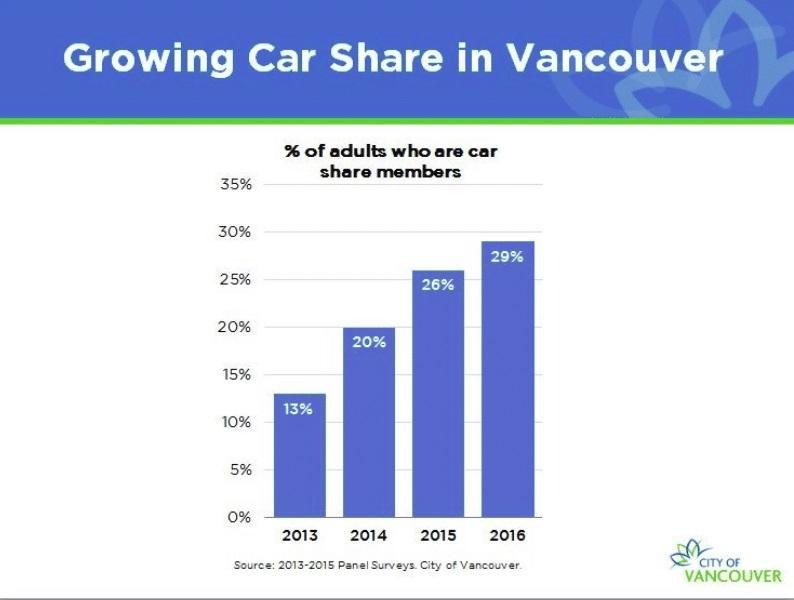 Growing Car Share in Vancouver

% of adults who are car share members

35%
30%
25%
20%
15%
10%
5%
0%

13%
20%
26%
29%

2013
2014
2015
2016

Source: 2013-2015 Panel Surveys. City of Vancouver.

CITY OF VANCOUVER